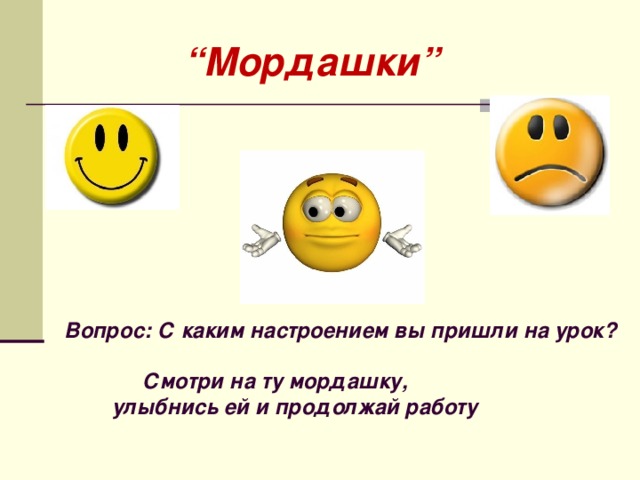 “Мордашки”

Вопрос: С каким настроением вы пришли на урок?

Смотри на ту мордашку, улыбнись ей и продолжай работу